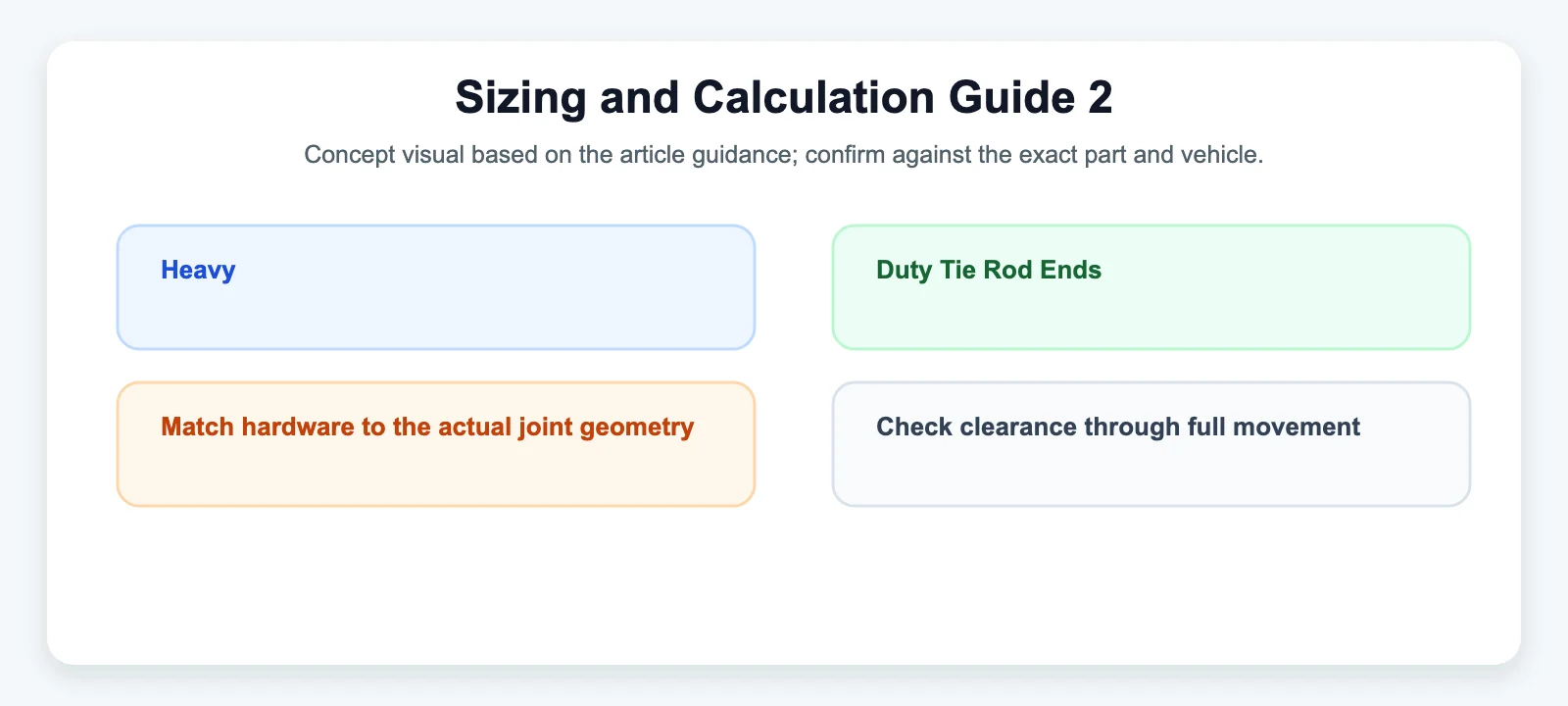 Sizing and Calculation Guide 2

Concept visual based on the article guidance; confirm against the exact part and vehicle.

Heavy

Duty Tie Rod Ends

Match hardware to the actual joint geometry

Check clearance through full movement